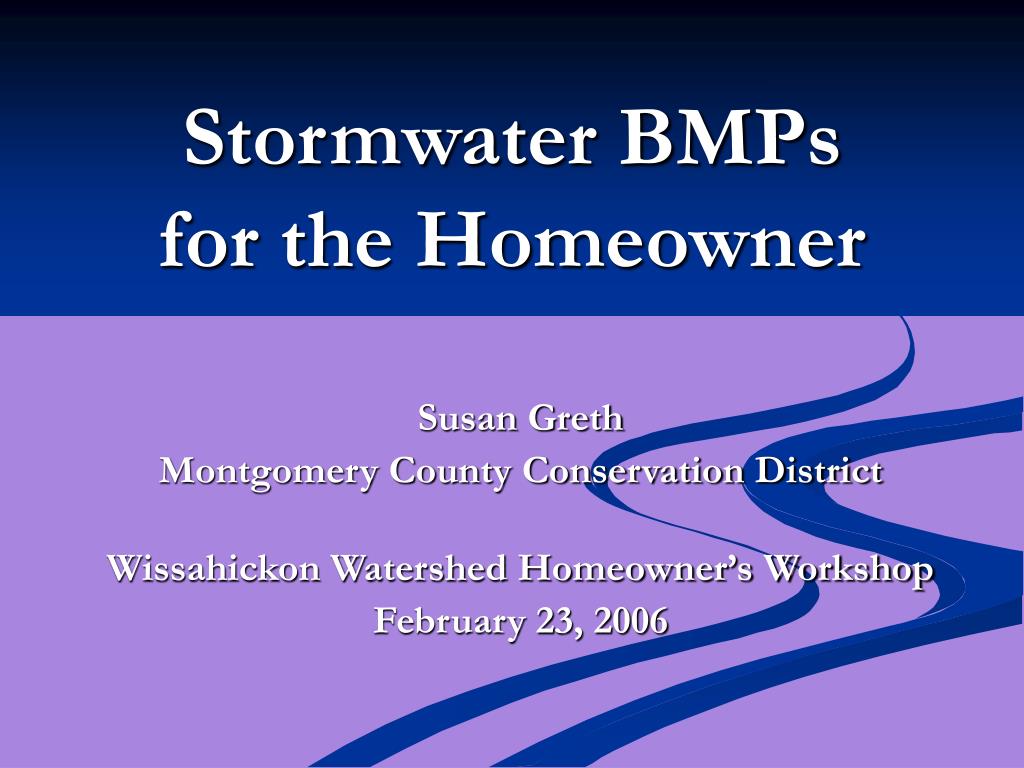 Stormwater BMPs
for the Homeowner

Susan Greth
Montgomery County Conservation District

Wissahickon Watershed Homeowner’s Workshop
February 23, 2006